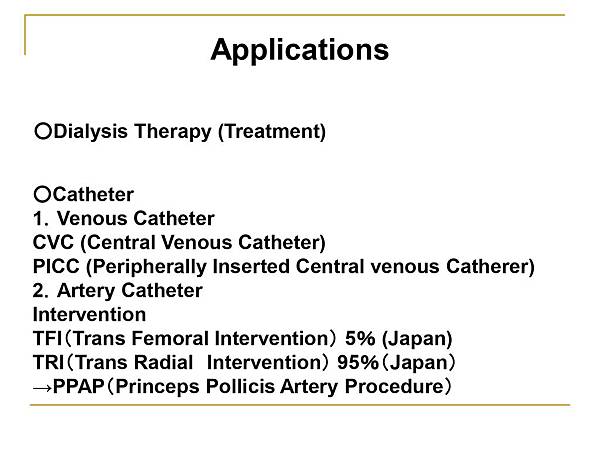 Applications

○Dialysis Therapy (Treatment)

○Catheter
1. Venous Catheter
CVC (Central Venous Catheter)
PICC (Peripherally Inserted Central venous Catherer)
2. Artery Catheter
Intervention
TFI（Trans Femoral Intervention） 5% (Japan)
TRI（Trans Radial Intervention） 95%（Japan）
→PPAP（Princeps Pollicis Artery Procedure）